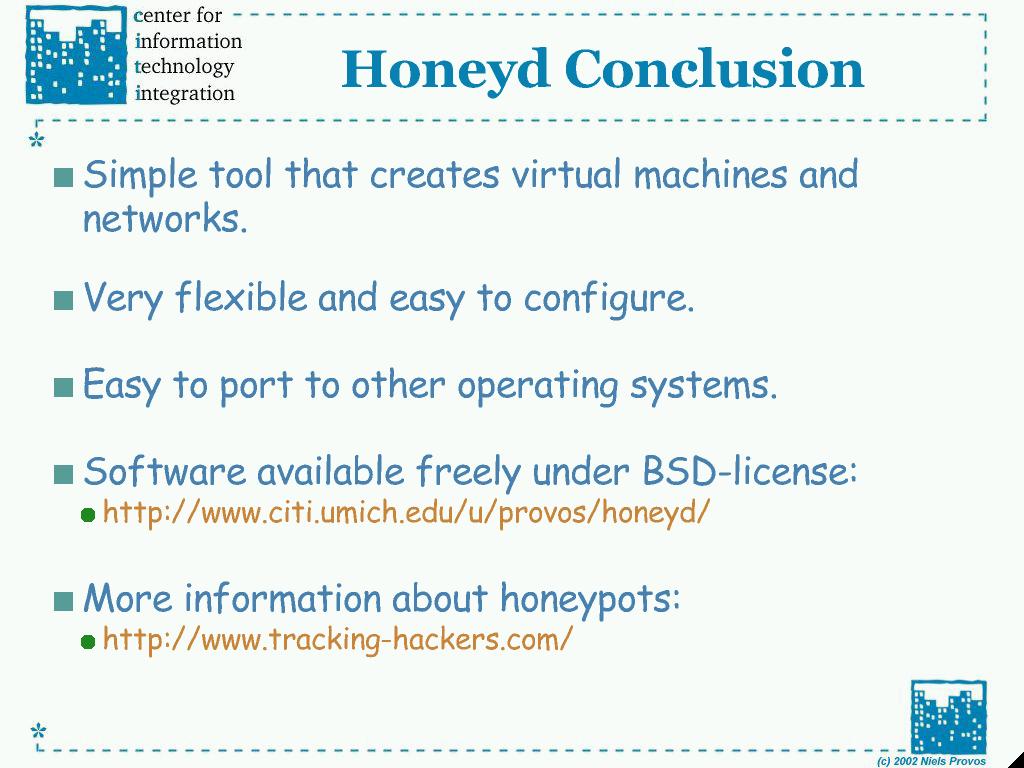 center for information technology integration

Honeyd Conclusion

Simple tool that creates virtual machines and networks.

Very flexible and easy to configure.

Easy to port to other operating systems.

Software available freely under BSD-license:
http://www.citi.umich.edu/u/provos/honeyd/

More information about honeypots:
http://www.tracking-hackers.com/

(c) 2002 Niels Provos